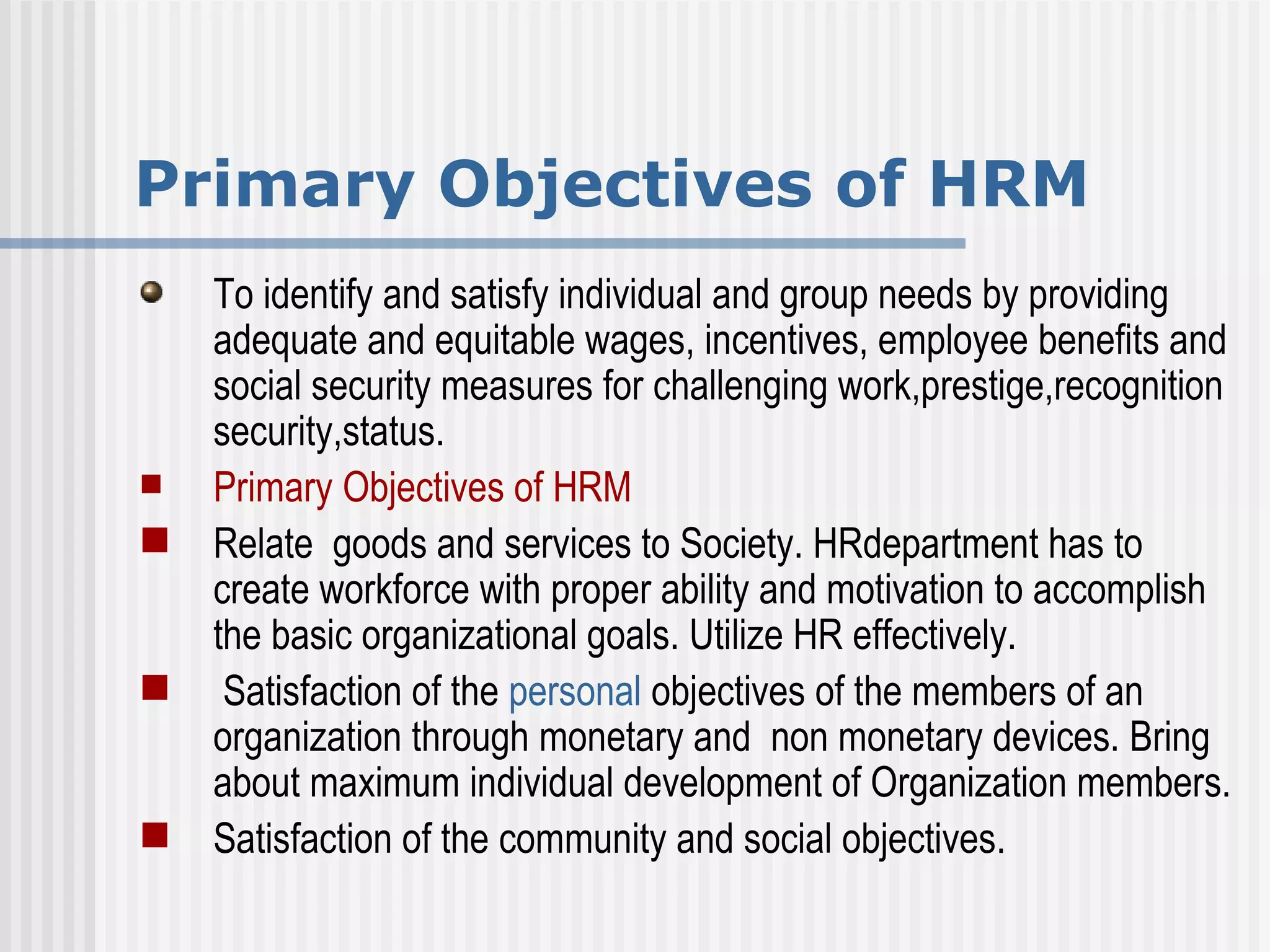 Primary Objectives of HRM

To identify and satisfy individual and group needs by providing adequate and equitable wages, incentives, employee benefits and social security measures for challenging work,prestige,recognition security,status.

Primary Objectives of HRM

Relate goods and services to Society. HRdepartment has to create workforce with proper ability and motivation to accomplish the basic organizational goals. Utilize HR effectively.

Satisfaction of the personal objectives of the members of an organization through monetary and non monetary devices. Bring about maximum individual development of Organization members.

Satisfaction of the community and social objectives.